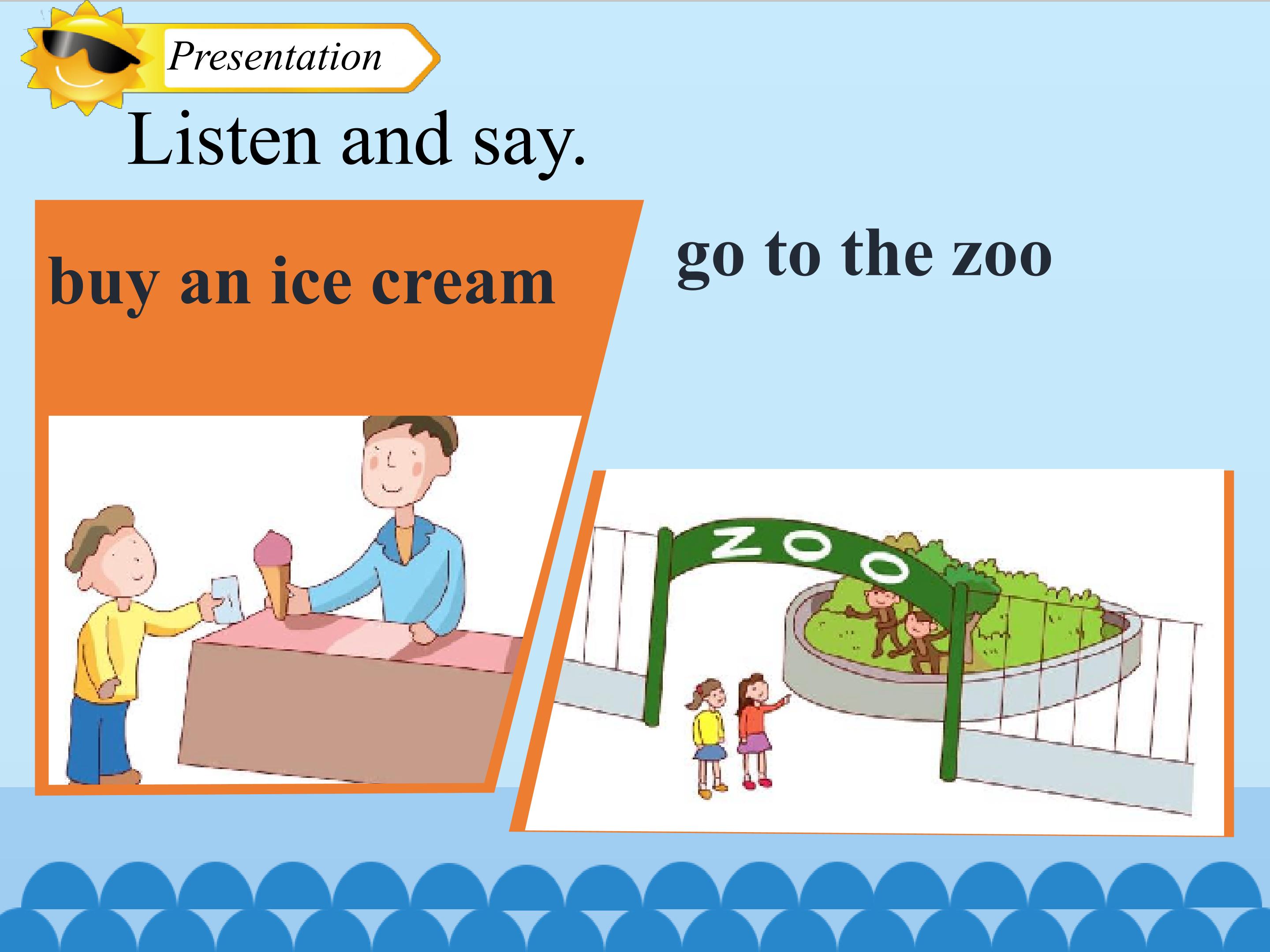 Presentation

Listen and say.

buy an ice cream

go to the zoo

ZOO